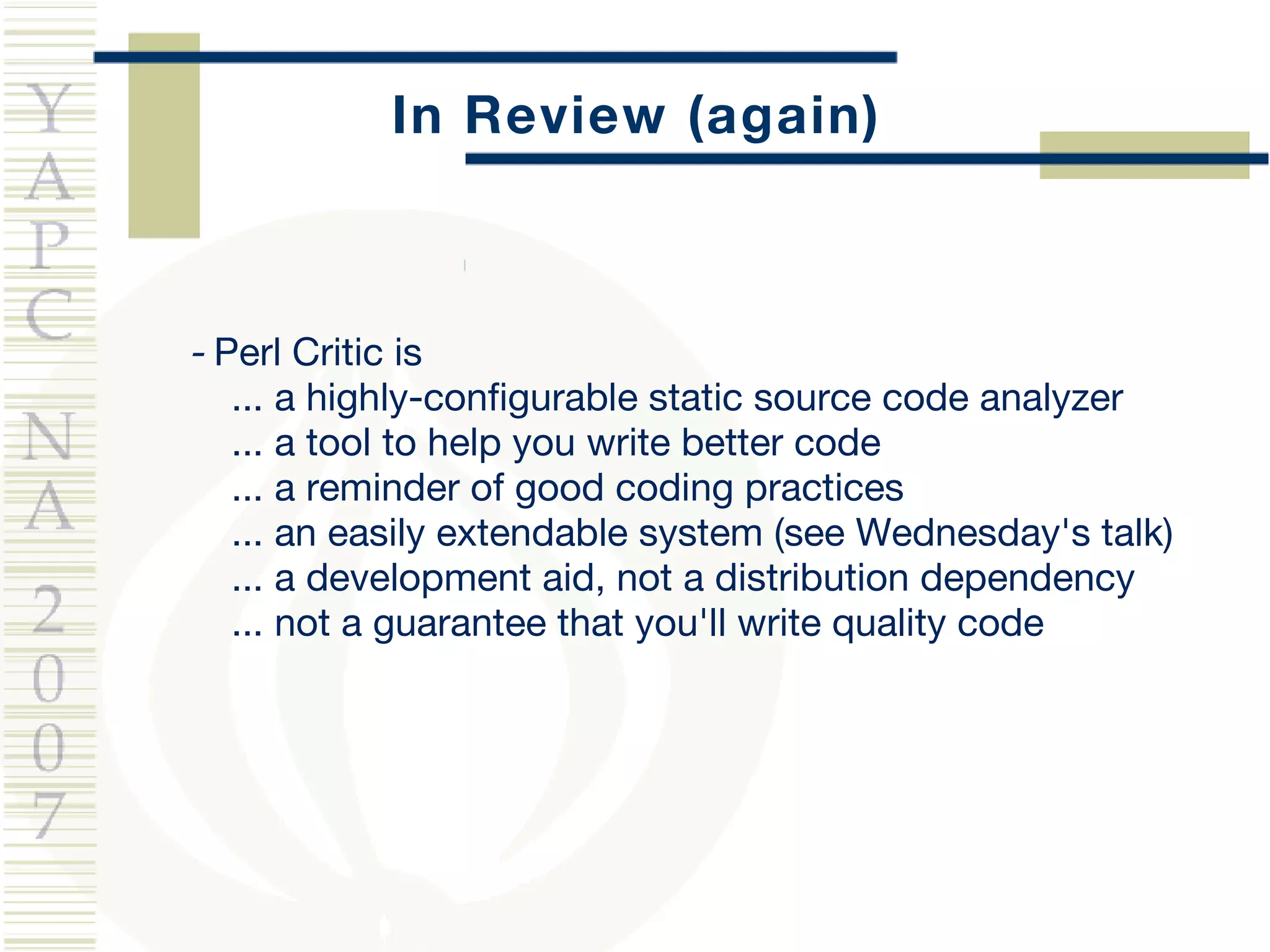 YAPC NA 2007

In Review (again)

- Perl Critic is
... a highly-configurable static source code analyzer
... a tool to help you write better code
... a reminder of good coding practices
... an easily extendable system (see Wednesday's talk)
... a development aid, not a distribution dependency
... not a guarantee that you'll write quality code